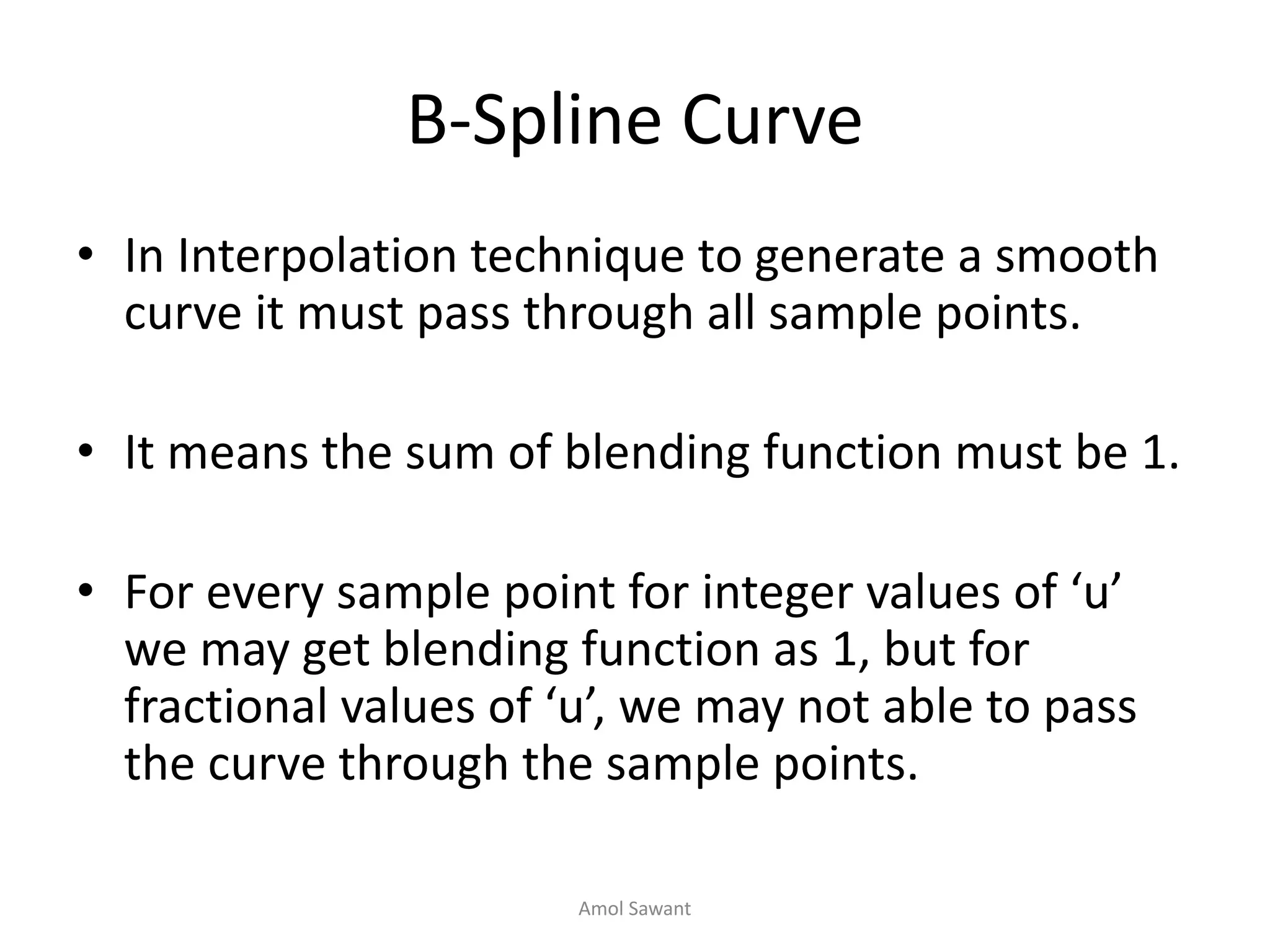 B-Spline Curve

• In Interpolation technique to generate a smooth curve it must pass through all sample points.

• It means the sum of blending function must be 1.

• For every sample point for integer values of ‘u’ we may get blending function as 1, but for fractional values of ‘u’, we may not able to pass the curve through the sample points.

Amol Sawant